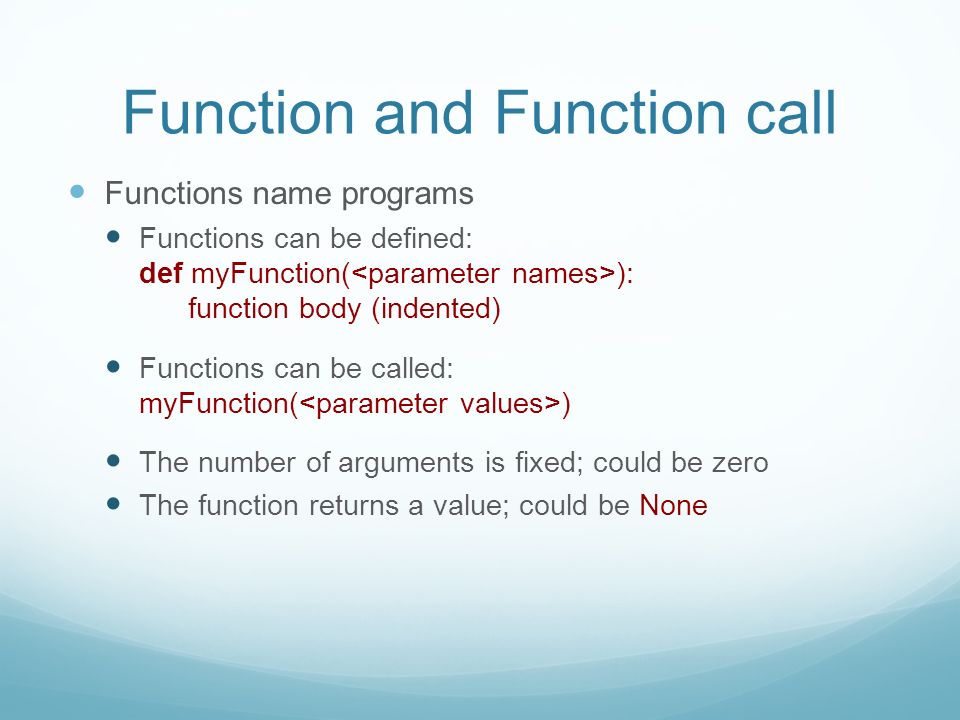 Function and Function call

Functions name programs

Functions can be defined:
def myFunction(<parameter names>):
function body (indented)

Functions can be called:
myFunction(<parameter values>)

The number of arguments is fixed; could be zero

The function returns a value; could be None